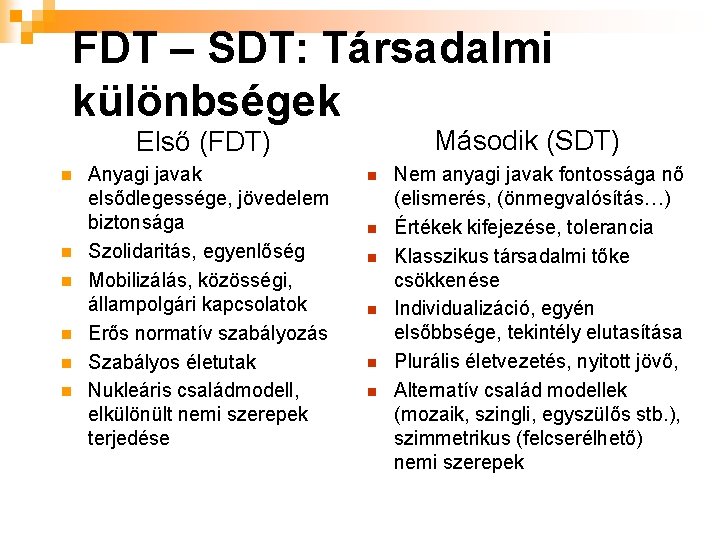 FDT – SDT: Társadalmi különbségek

Első (FDT)

- Anyagi javak elsődlegessége, jövedelem biztonsága
- Szolidaritás, egyenlőség
- Mobilizálás, közösségi, állampolgári kapcsolatok
- Erős normatív szabályozás
- Szabályos életutak
- Nukleáris családmodell, elkülönült nemi szerepek terjedése

Második (SDT)

- Nem anyagi javak fontossága nő (elismerés, (önmegvalósítás…)
- Értékek kifejezése, tolerancia
- Klasszikus társadalmi tőke csökkenése
- Individualizáció, egyén elsőbbsége, tekintély elutasítása
- Plurális életvezetés, nyitott jövő,
- Alternatív család modellek (mozaik, szingli, egyszülős stb.), szimmetrikus (felcserélhető) nemi szerepek